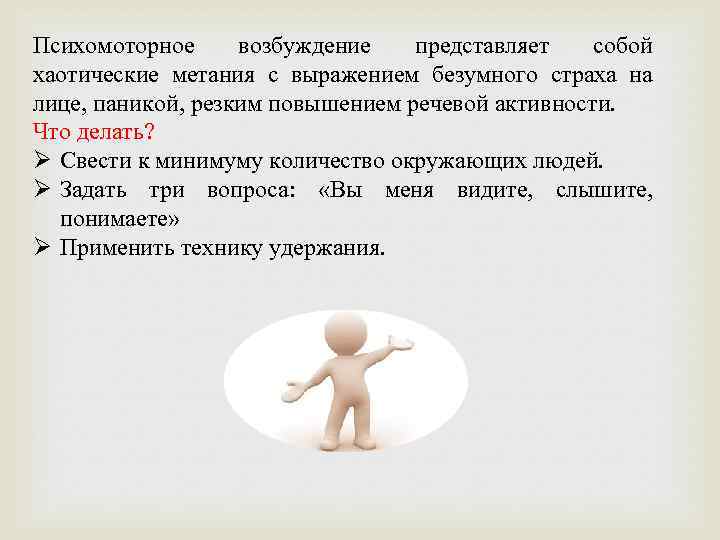 Психомоторное возбуждение представляет собой хаотические метания с выражением безумного страха на лице, паникой, резким повышением речевой активности.
Что делать?
➢ Свести к минимуму количество окружающих людей.
➢ Задать три вопроса: «Вы меня видите, слышите, понимаете»
➢ Применить технику удержания.